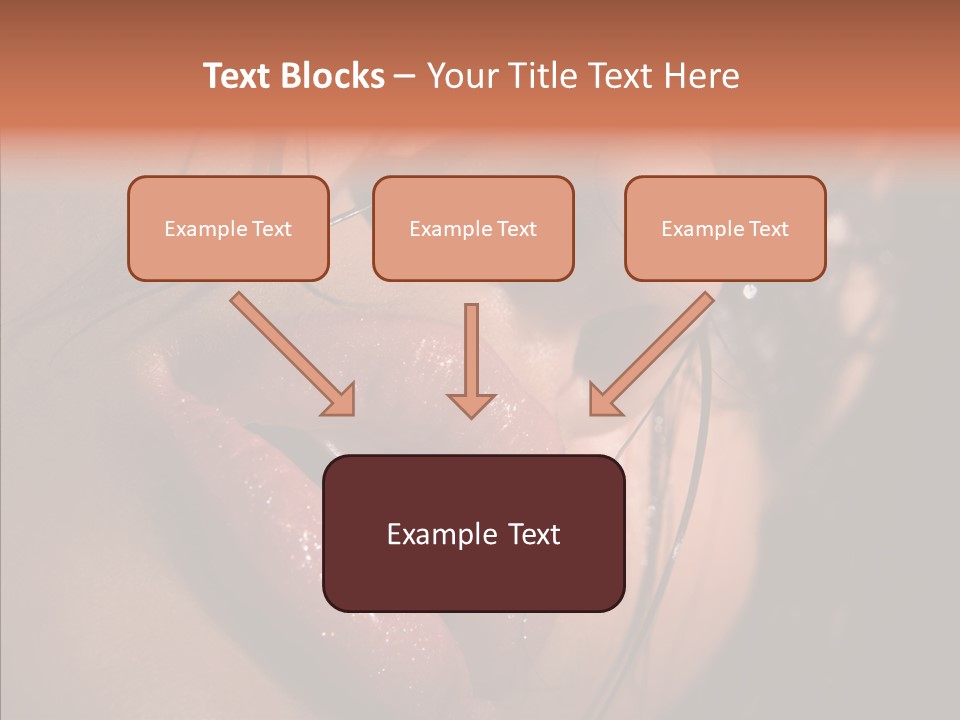 Text Blocks – Your Title Text Here

Example Text

Example Text

Example Text

Example Text